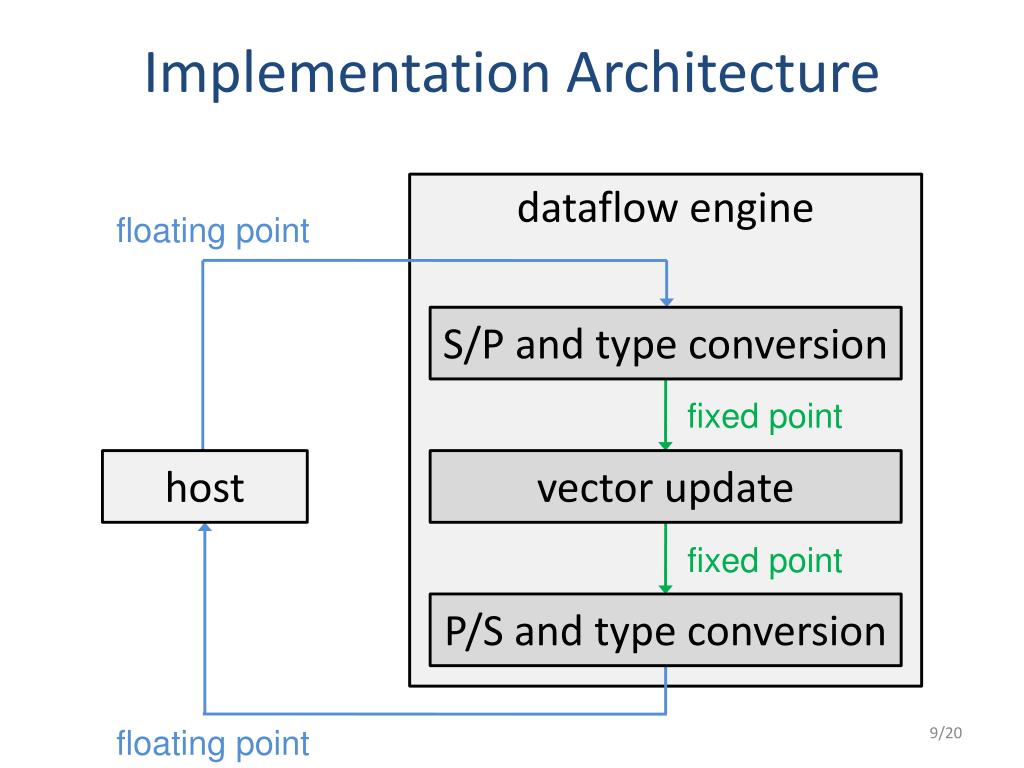 Implementation Architecture

floating point

dataflow engine

S/P and type conversion

fixed point

host

vector update

fixed point

P/S and type conversion

floating point

9/20